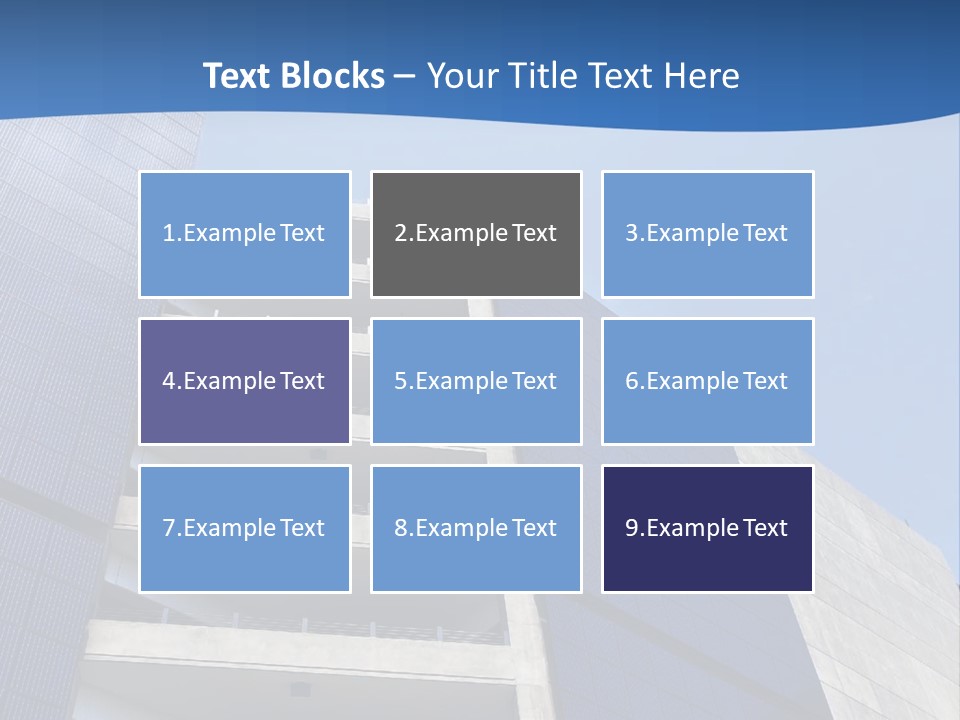 Text Blocks – Your Title Text Here

1.Example Text

2.Example Text

3.Example Text

4.Example Text

5.Example Text

6.Example Text

7.Example Text

8.Example Text

9.Example Text